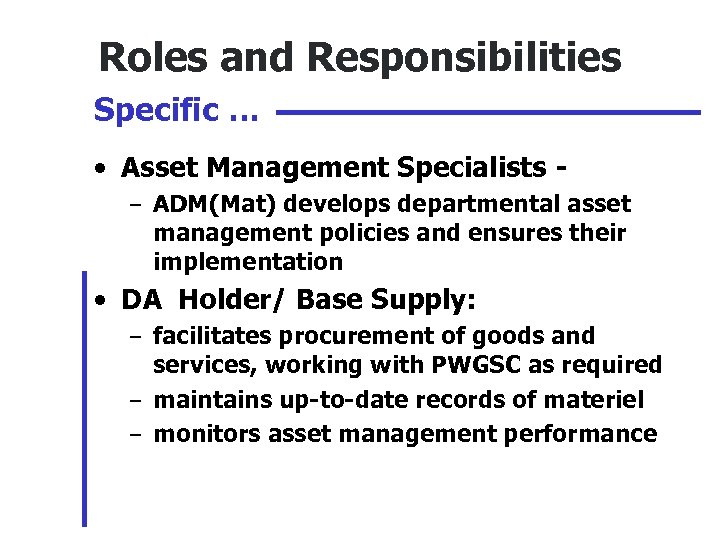 Roles and Responsibilities

Specific …

• Asset Management Specialists -
  – ADM(Mat) develops departmental asset management policies and ensures their implementation

• DA Holder/ Base Supply:
  – facilitates procurement of goods and services, working with PWGSC as required
  – maintains up-to-date records of materiel
  – monitors asset management performance